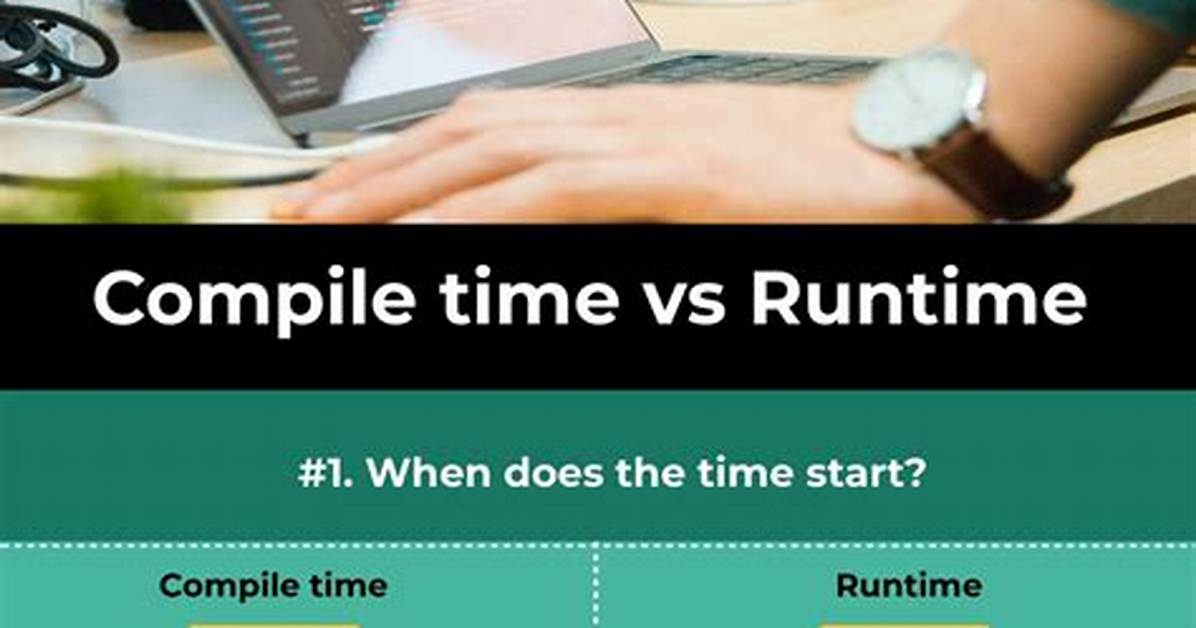 Compile time vs Runtime

#1. When does the time start?

Compile time

Runtime